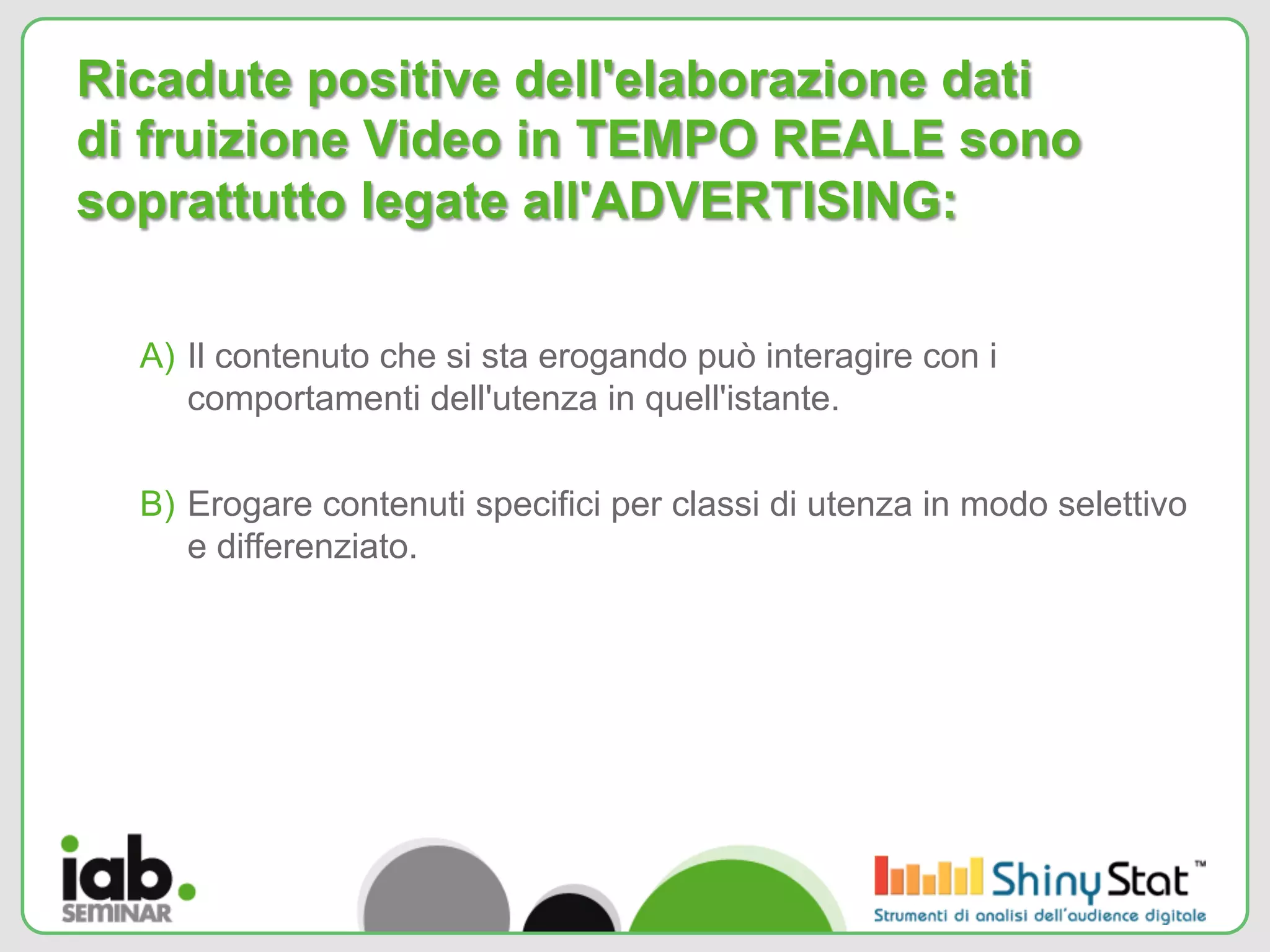 Ricadute positive dell'elaborazione dati di fruizione Video in TEMPO REALE sono soprattutto legate all'ADVERTISING:

A) Il contenuto che si sta erogando può interagire con i comportamenti dell'utenza in quell'istante.

B) Erogare contenuti specifici per classi di utenza in modo selettivo e differenziato.

iab. SEMINAR

ShinyStat™
Strumenti di analisi dell'audience digitale